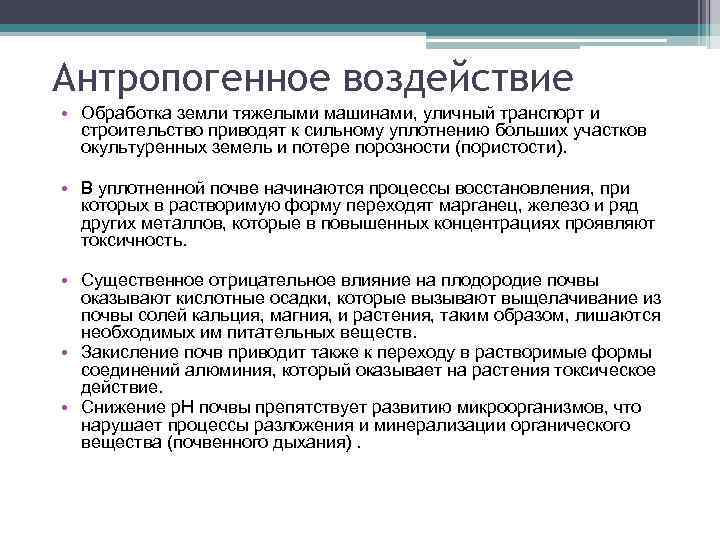 Антропогенное воздействие

• Обработка земли тяжелыми машинами, уличный транспорт и строительство приводят к сильному уплотнению больших участков окультуренных земель и потере порозности (пористости).

• В уплотненной почве начинаются процессы восстановления, при которых в растворимую форму переходят марганец, железо и ряд других металлов, которые в повышенных концентрациях проявляют токсичность.

• Существенное отрицательное влияние на плодородие почвы оказывают кислотные осадки, которые вызывают выщелачивание из почвы солей кальция, магния, и растения, таким образом, лишаются необходимых им питательных веществ.
• Закисление почв приводит также к переходу в растворимые формы соединений алюминия, который оказывает на растения токсическое действие.
• Снижение pH почвы препятствует развитию микроорганизмов, что нарушает процессы разложения и минерализации органического вещества (почвенного дыхания) .